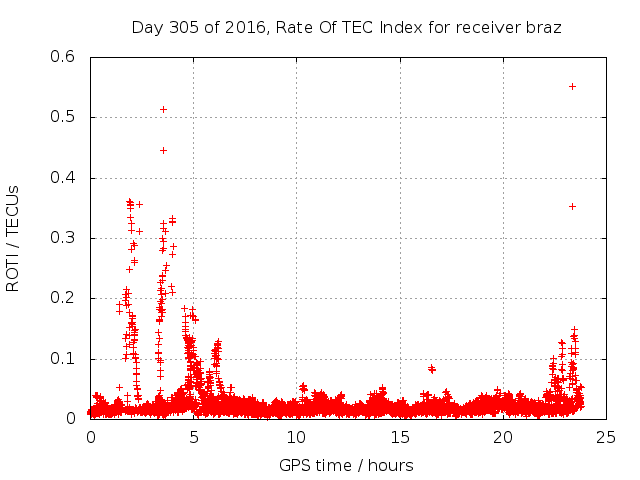 Day 305 of 2016, Rate Of TEC Index for receiver braz

ROTI / TECUs

0.6
0.5
0.4
0.3
0.2
0.1
0

0
5
10
15
20
25

GPS time / hours